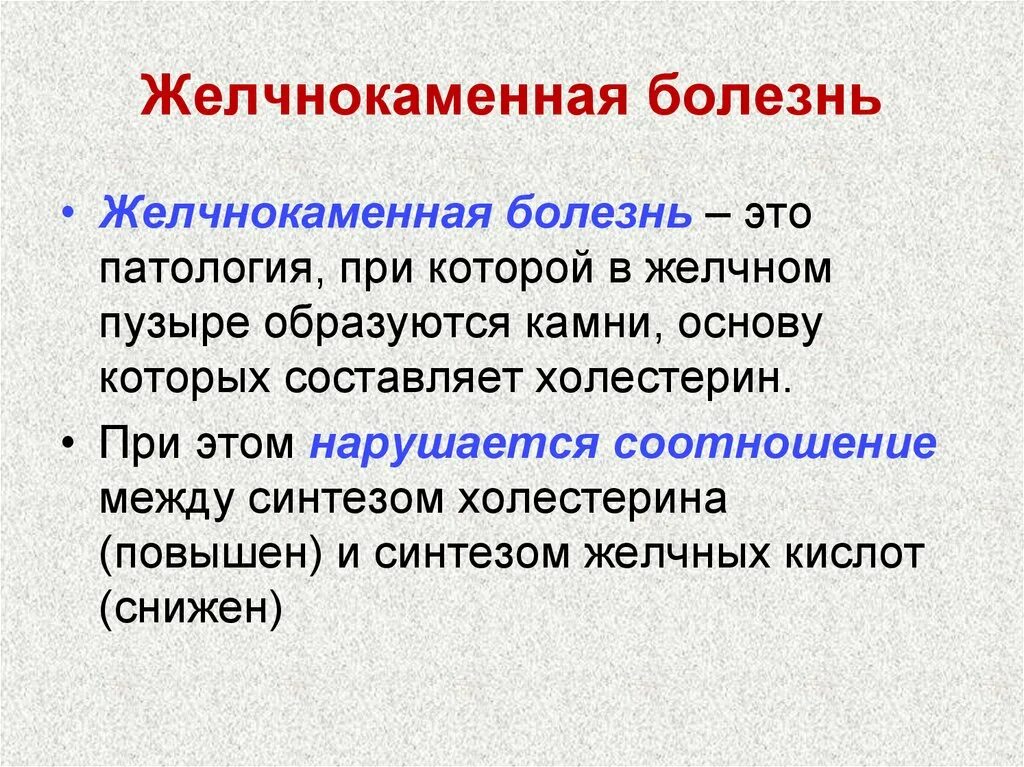 Желчнокаменная болезнь

• Желчнокаменная болезнь – это патология, при которой в желчном пузыре образуются камни, основу которых составляет холестерин.

• При этом нарушается соотношение между синтезом холестерина (повышен) и синтезом желчных кислот (снижен)